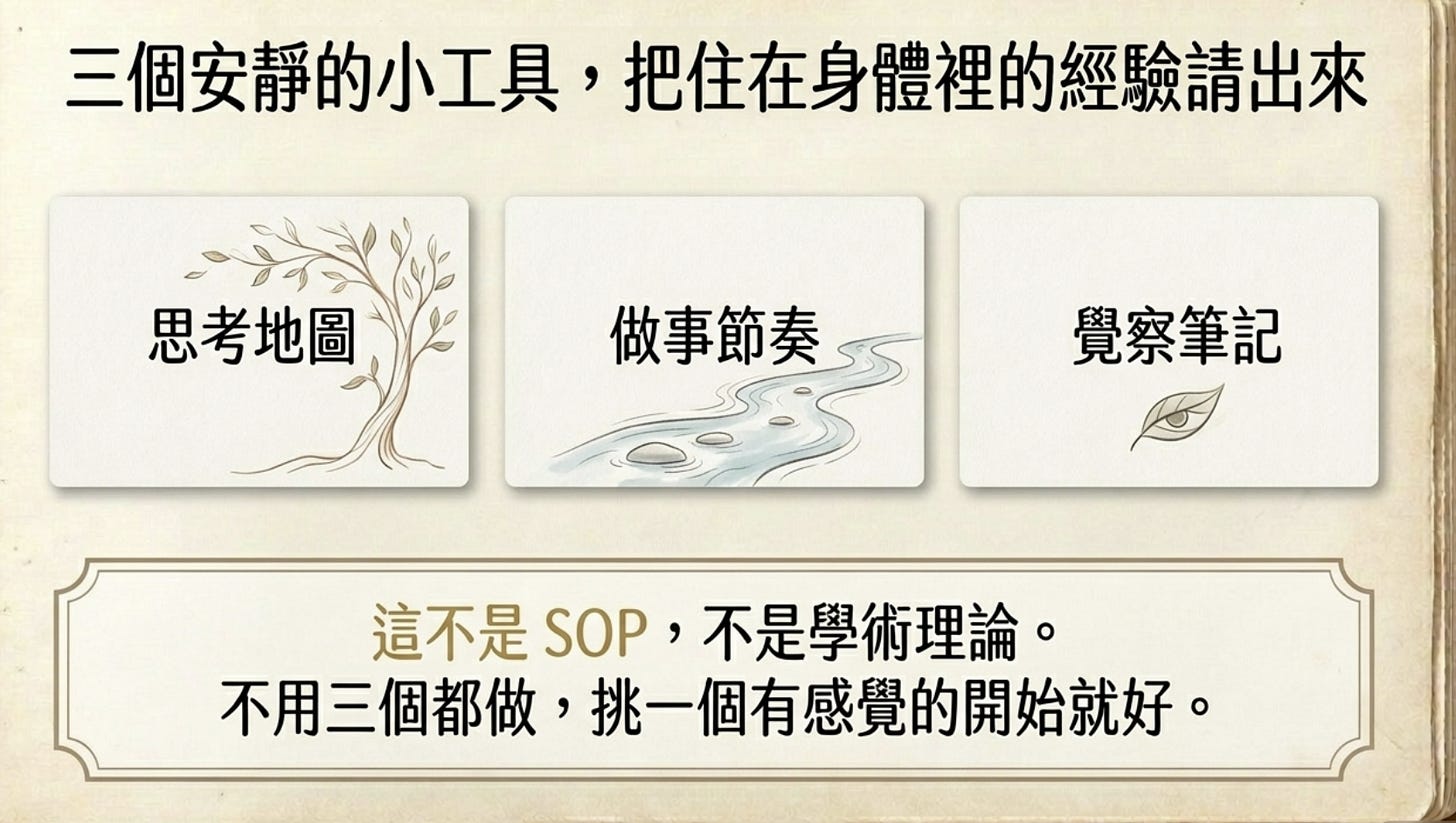 三個安靜的小工具，把住在身體裡的經驗請出來

思考地圖

做事節奏

覺察筆記

這不是SOP，不是學術理論。
不用三個都做，挑一個有感覺的開始就好。